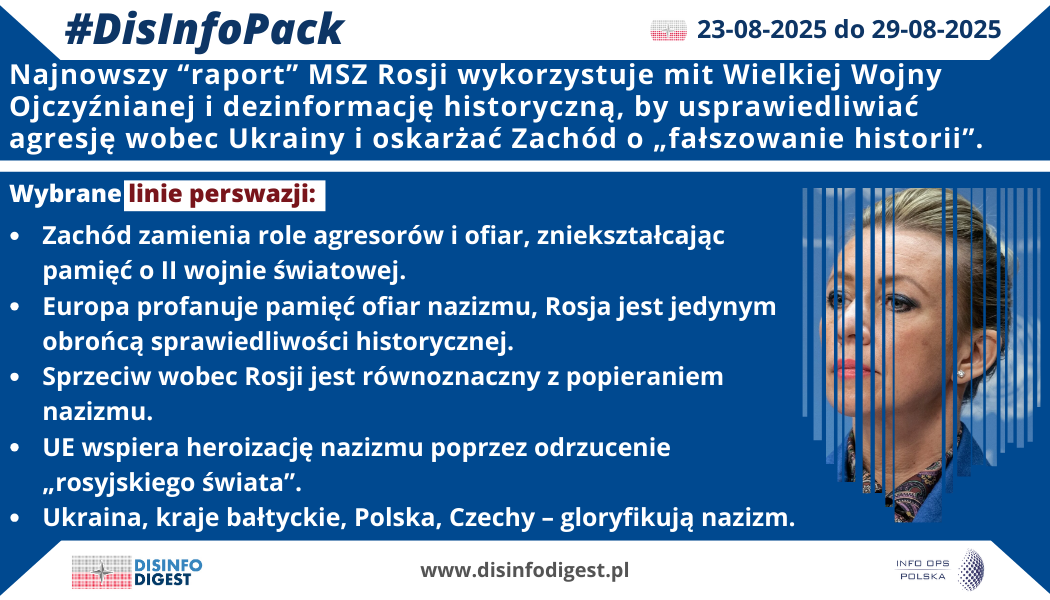 #DisInfoPack

23-08-2025 do 29-08-2025

Najnowszy “raport” MSZ Rosji wykorzystuje mit Wielkiej Wojny Ojczyźnianej i dezinformację historyczną, by usprawiedliwiać agresję wobec Ukrainy i oskarżać Zachód o „fałszowanie historii”.

Wybrane linie perswazji:

• Zachód zamienia role agresorów i ofiar, zniekształcając pamięć o II wojnie światowej.
• Europa profanuje pamięć ofiar nazizmu, Rosja jest jedynym obrońcą sprawiedliwości historycznej.
• Sprzeciw wobec Rosji jest równoznaczny z popieraniem nazizmu.
• UE wspiera heroizację nazizmu poprzez odrzucenie „rosyjskiego świata”.
• Ukraina, kraje bałtyckie, Polska, Czechy – gloryfikują nazizm.

DISINFO DIGEST

www.disinfodigest.pl

INFO OPS POLSKA